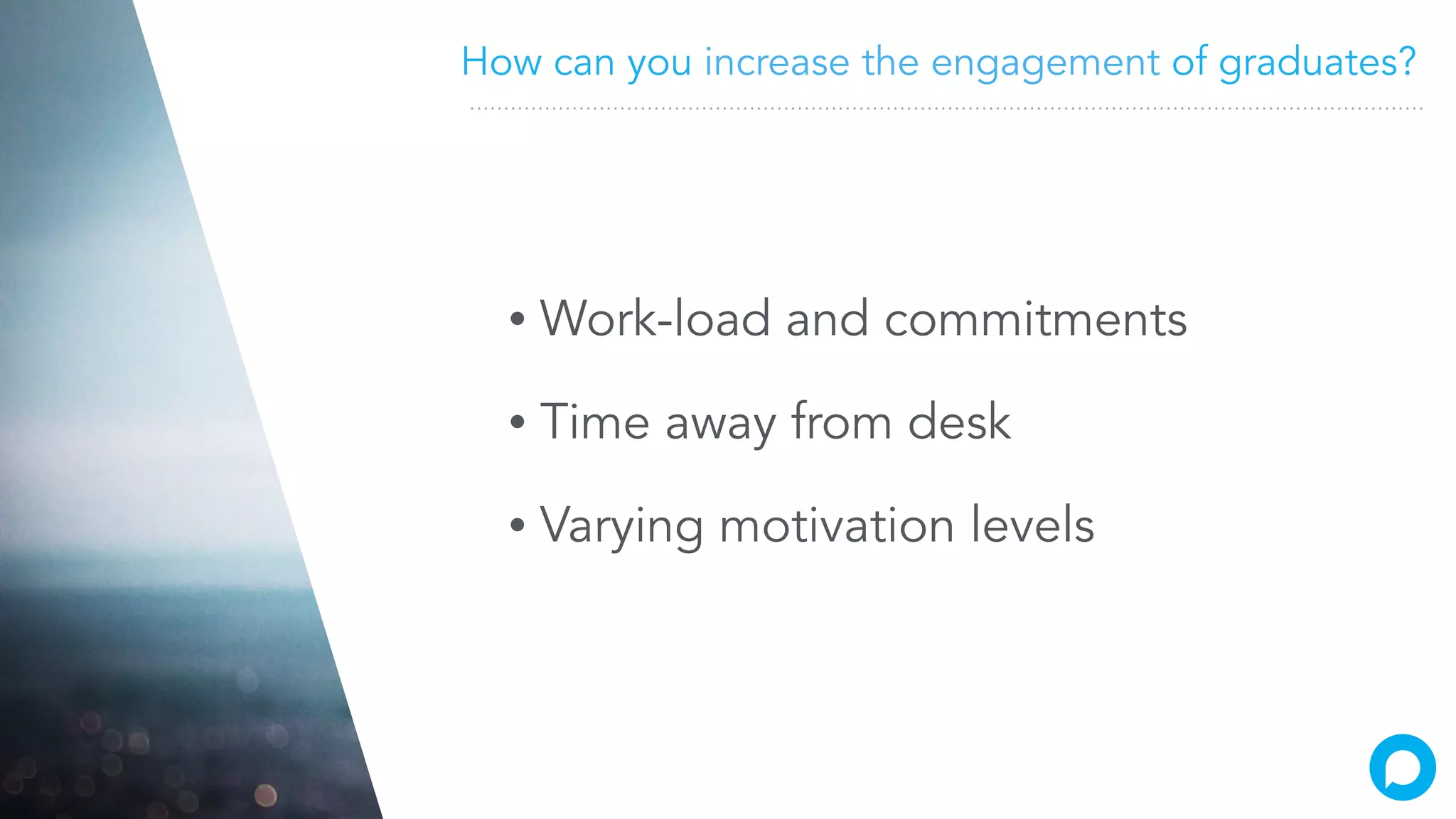 How can you increase the engagement of graduates?

• Work-load and commitments

• Time away from desk

• Varying motivation levels